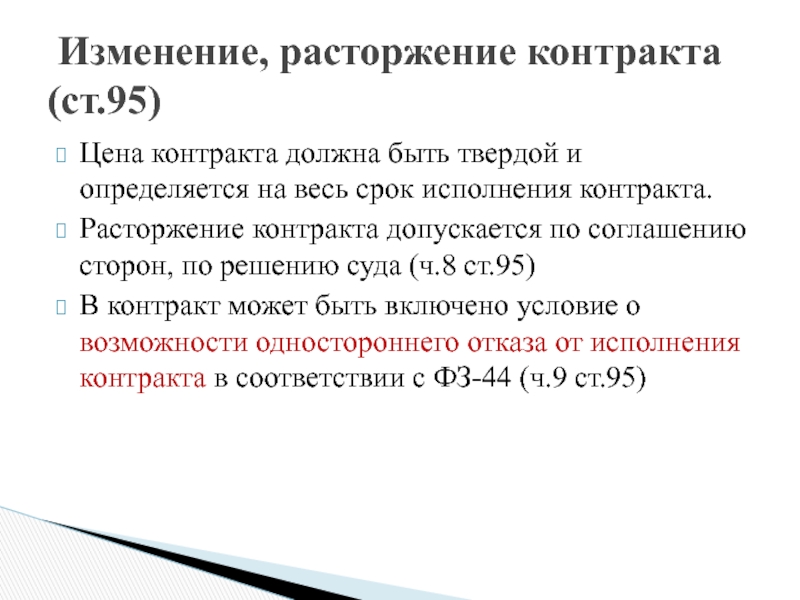 Изменение, расторжение контракта (ст.95)

Цена контракта должна быть твердой и определяется на весь срок исполнения контракта.

Расторжение контракта допускается по соглашению сторон, по решению суда (ч.8 ст.95)

В контракт может быть включено условие о возможности одностороннего отказа от исполнения контракта в соответствии с ФЗ-44 (ч.9 ст.95)